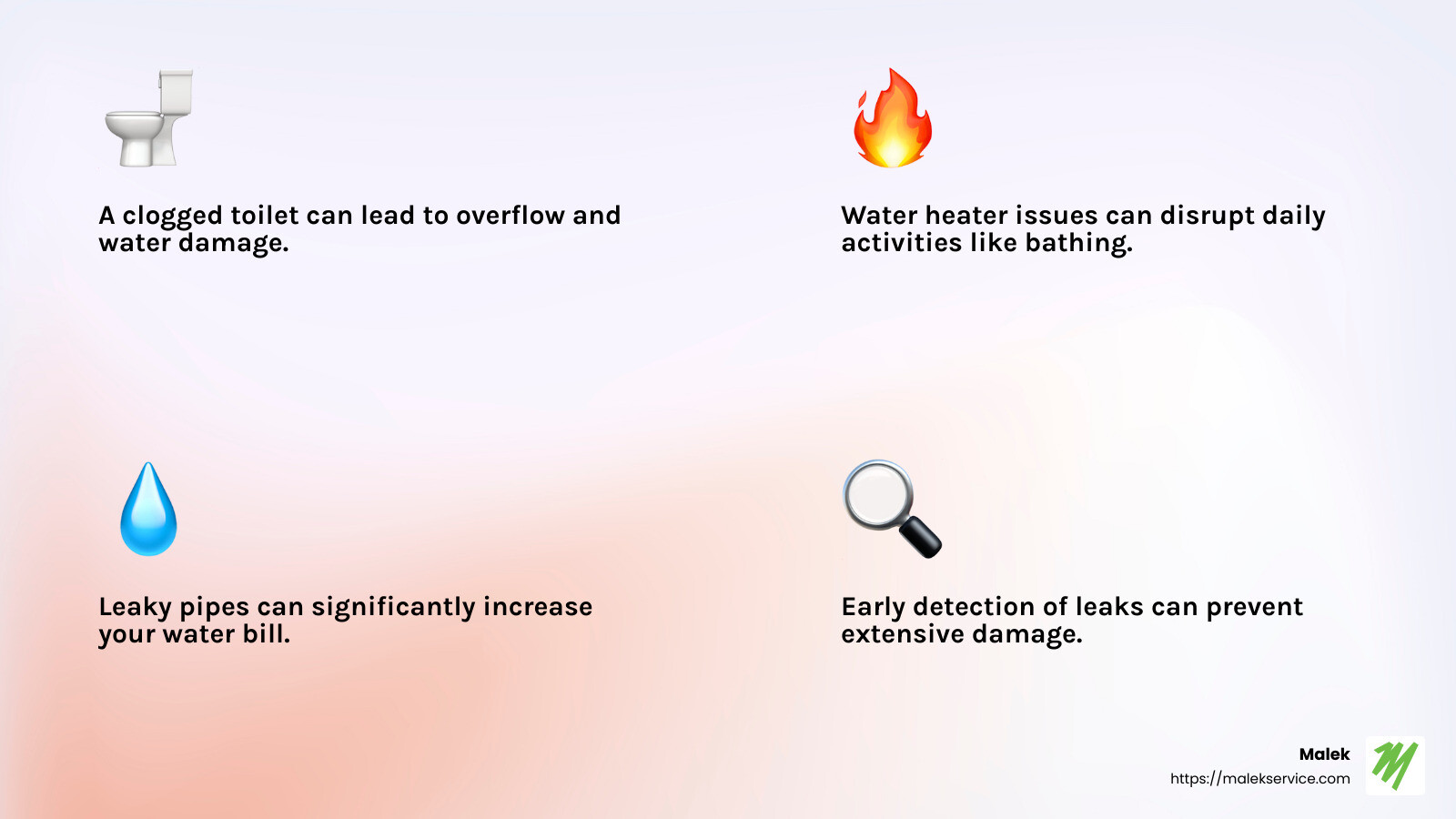 A clogged toilet can lead to overflow and water damage.

Water heater issues can disrupt daily activities like bathing.

Leaky pipes can significantly increase your water bill.

Early detection of leaks can prevent extensive damage.

Malek
https://malekservice.com